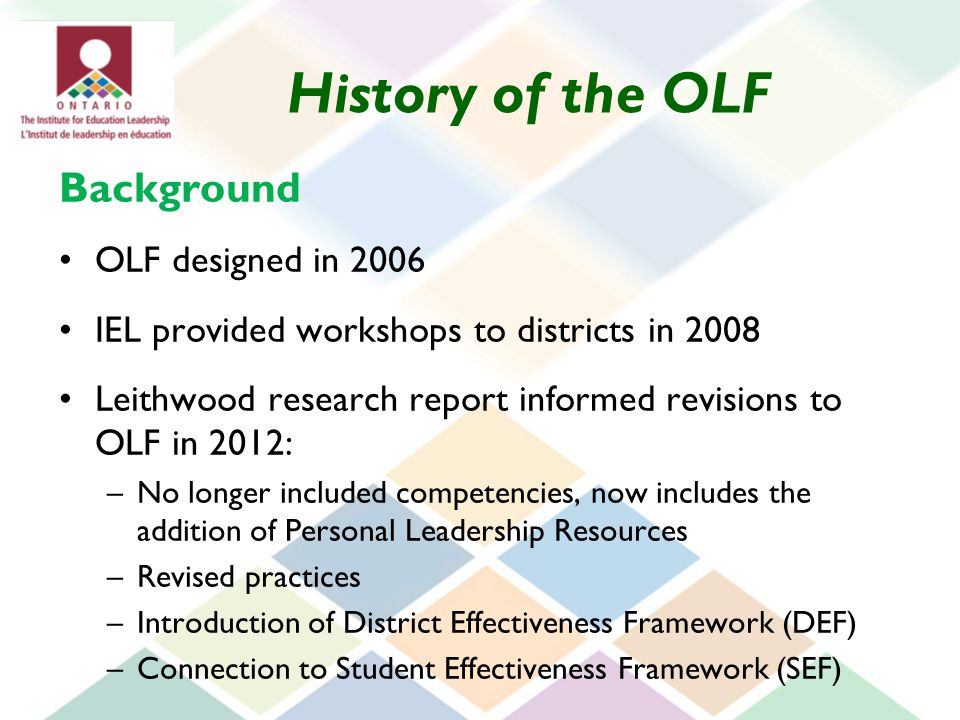 ONTARIO
The Institute for Education Leadership
L'Institut de leadership en éducation

History of the OLF

Background

• OLF designed in 2006

• IEL provided workshops to districts in 2008

• Leithwood research report informed revisions to OLF in 2012:
– No longer included competencies, now includes the addition of Personal Leadership Resources
– Revised practices
– Introduction of District Effectiveness Framework (DEF)
– Connection to Student Effectiveness Framework (SEF)